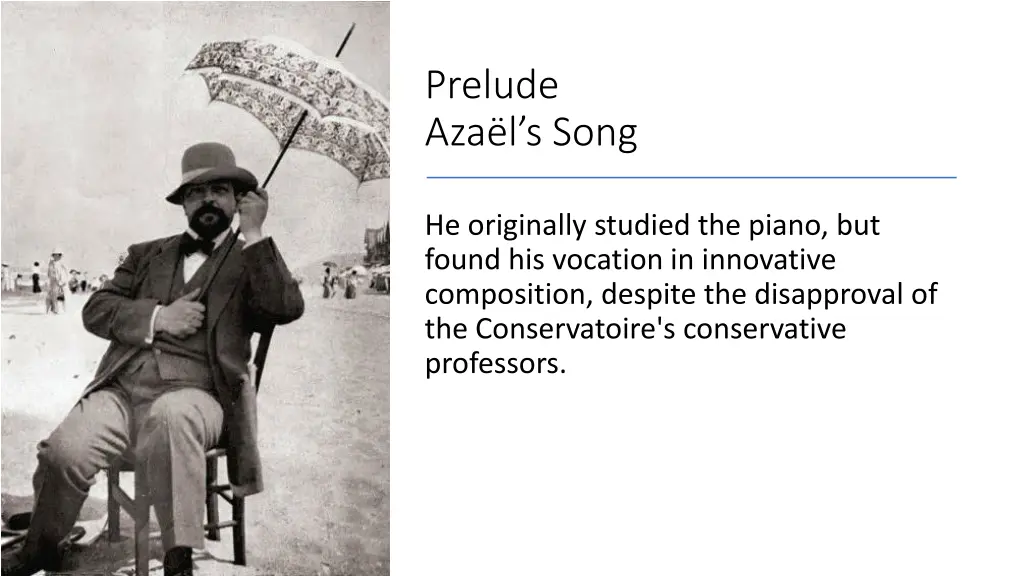 Prelude
Azaël’s Song

He originally studied the piano, but found his vocation in innovative composition, despite the disapproval of the Conservatoire's conservative professors.